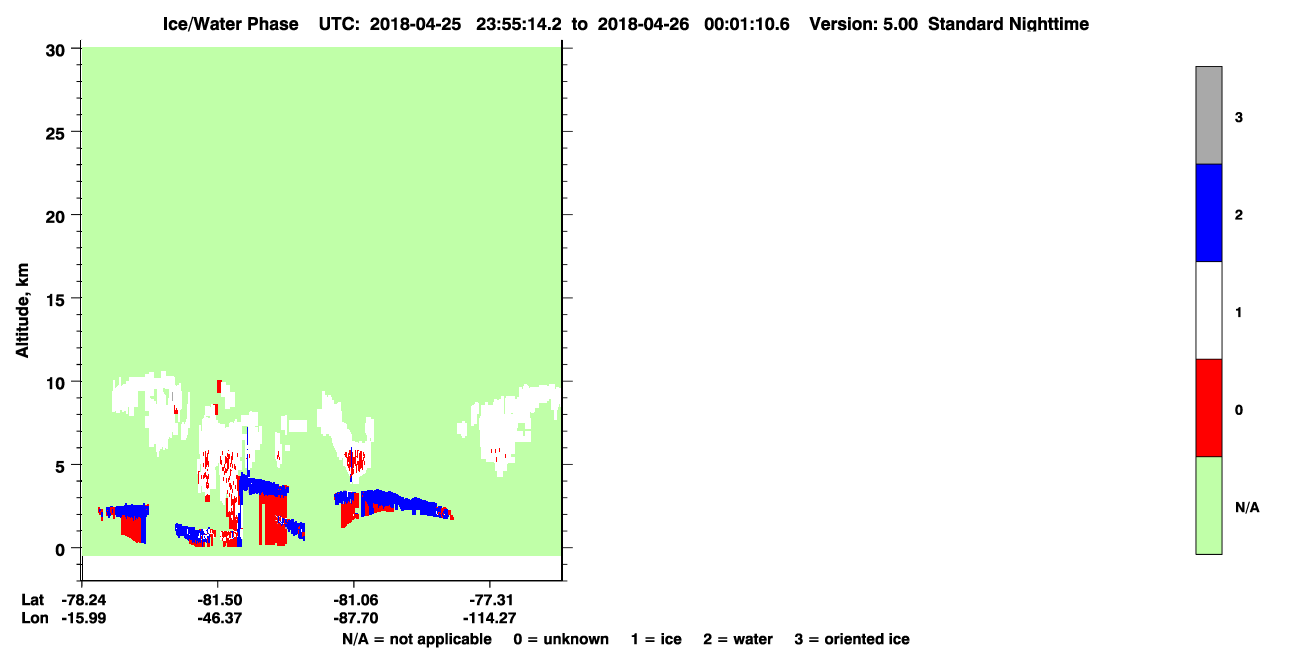 Ice/Water Phase UTC: 2018-04-25 23:55:14.2 to 2018-04-26 00:01:10.6 Version: 5.00 Standard Nighttime

Altitude, km

30
25
20
15
10
5
0

Lat -78.24 -81.50 -81.06 -77.31
Lon -15.99 -46.37 -87.70 -114.27

N/A = not applicable 0 = unknown 1 = ice 2 = water 3 = oriented ice

3
2
1
0
N/A